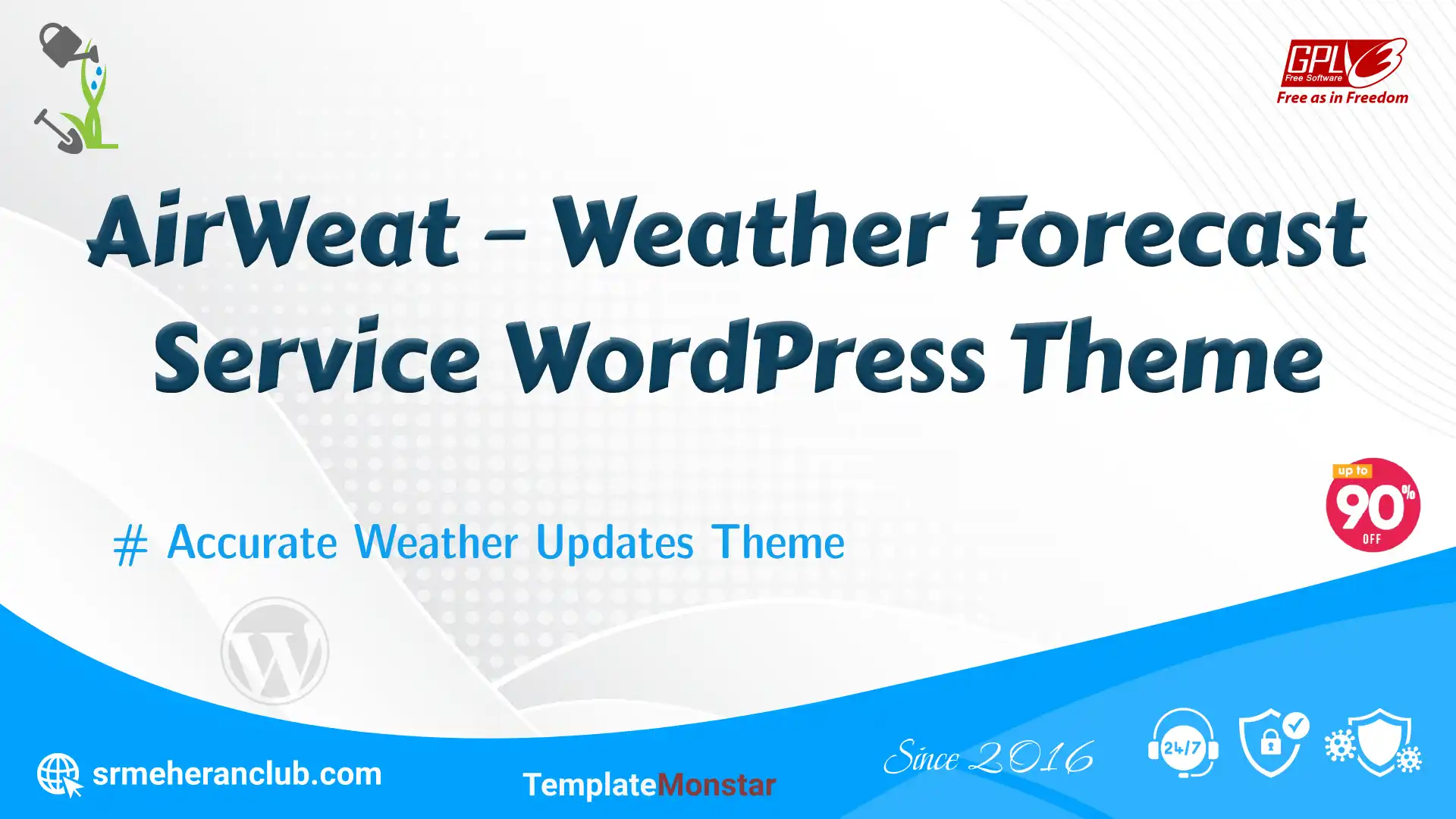 GPLv3 Free Software
Free as in Freedom

AirWeat – Weather Forecast Service WordPress Theme

up to 90% OFF

# Accurate Weather Updates Theme

srmeheranclub.com

TemplateMonstar

Since 2016

24/7